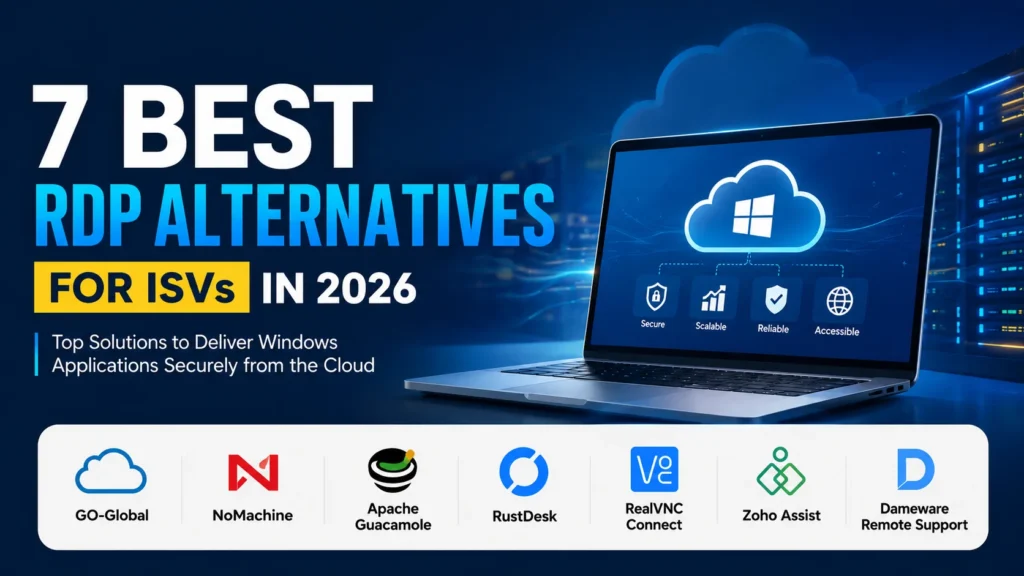 7 BEST
RDP ALTERNATIVES
FOR ISVs IN 2026

Top Solutions to Deliver Windows Applications Securely from the Cloud

Secure
Scalable
Reliable
Accessible

GO-Global
NoMachine
Apache Guacamole
RustDesk
RealVNC Connect
Zoho Assist
Dameware Remote Support